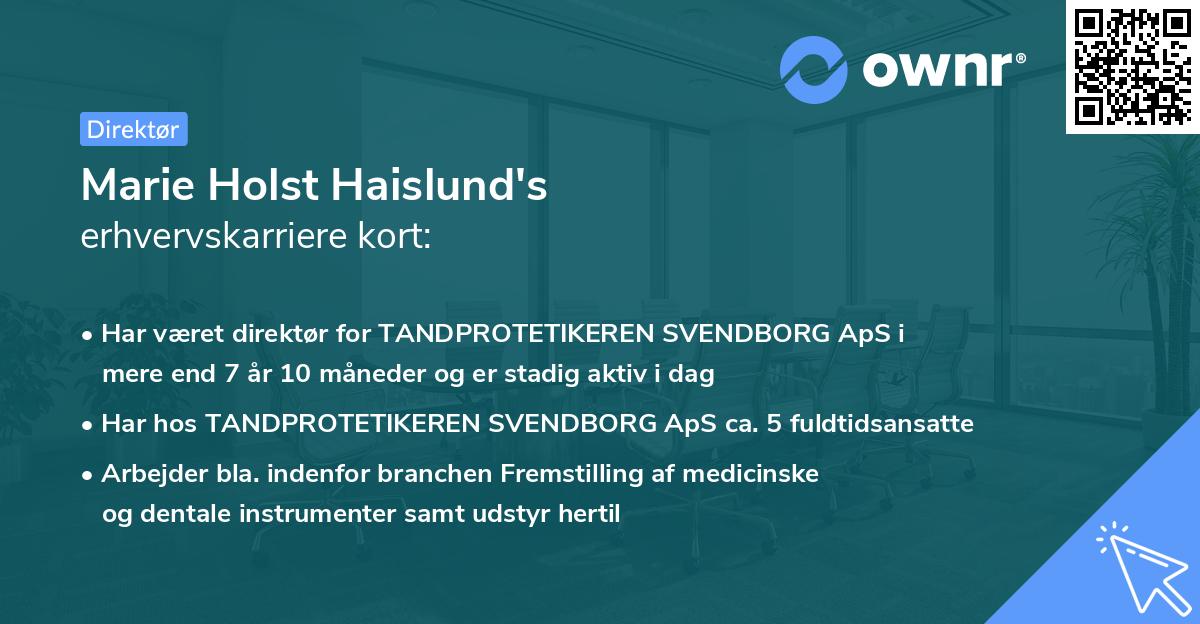 ownr®

Direktør

Marie Holst Haislund's
erhvervskarriere kort:

• Har været direktør for TANDPROTETIKEREN SVENDBORG ApS i mere end 7 år 10 måneder og er stadig aktiv i dag

• Har hos TANDPROTETIKEREN SVENDBORG ApS ca. 5 fuldtidsansatte

• Arbejder bla. indenfor branchen Fremstilling af medicinske og dentale instrumenter samt udstyr hertil